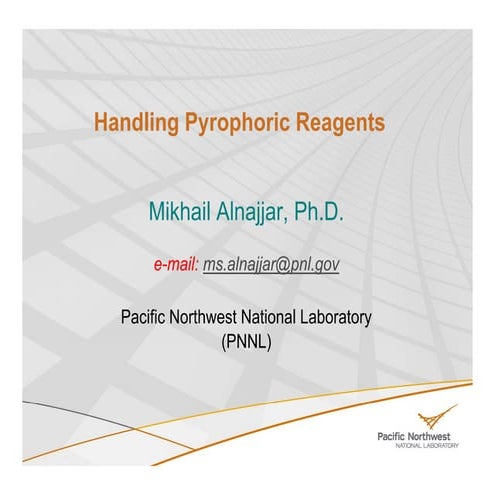 Handling Pyrophoric Reagents

Mikhail Alnajjar, Ph.D.

e-mail: ms.alnajjar@pnl.gov

Pacific Northwest National Laboratory
(PNNL)

Pacific Northwest
NATIONAL LABORATORY